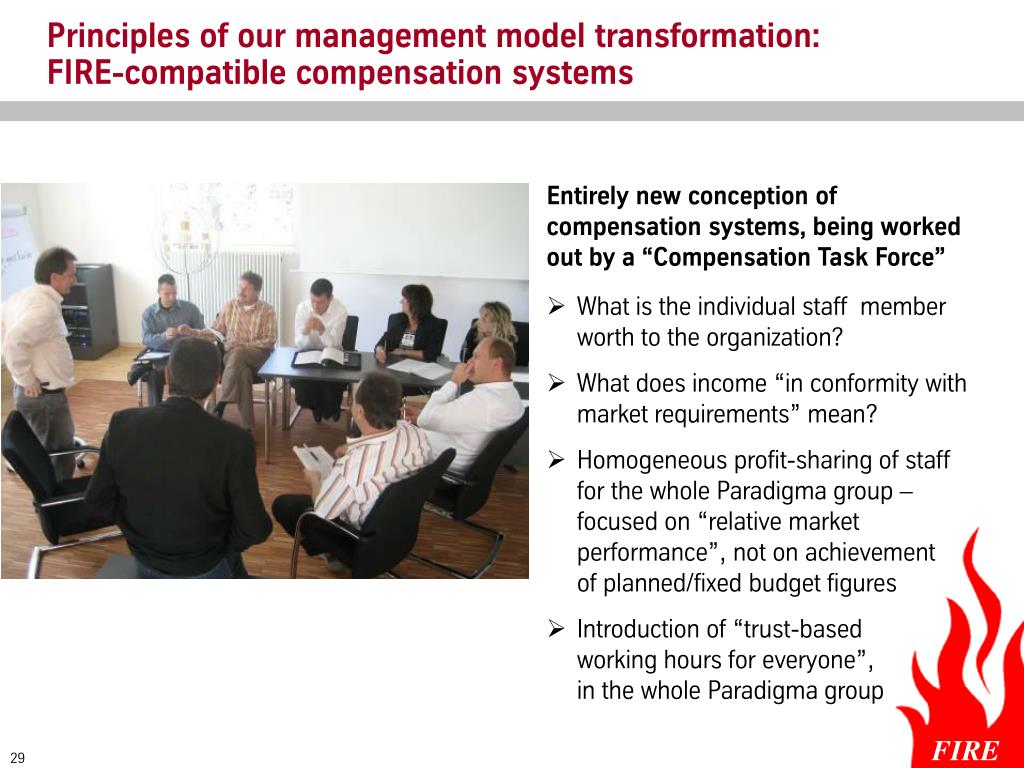 Principles of our management model transformation: FIRE-compatible compensation systems

Entirely new conception of compensation systems, being worked out by a “Compensation Task Force”

➢ What is the individual staff member worth to the organization?

➢ What does income “in conformity with market requirements” mean?

➢ Homogeneous profit-sharing of staff for the whole Paradigma group – focused on “relative market performance”, not on achievement of planned/fixed budget figures

➢ Introduction of “trust-based working hours for everyone”, in the whole Paradigma group

29

FIRE